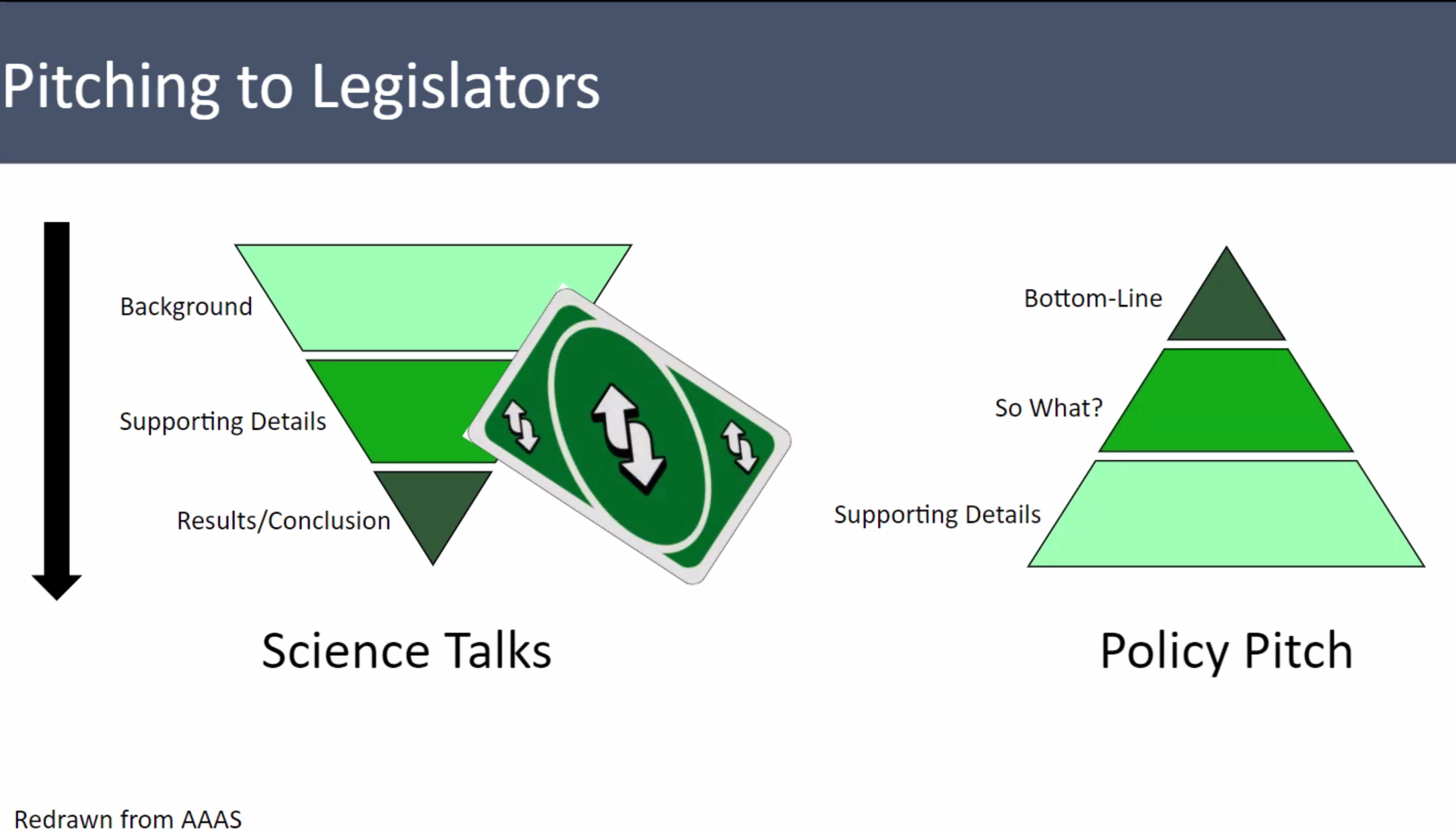 Pitching to Legislators

Background

Supporting Details

Results/Conclusion

Science Talks

Bottom-Line

So What?

Supporting Details

Policy Pitch

Redrawn from AAAS